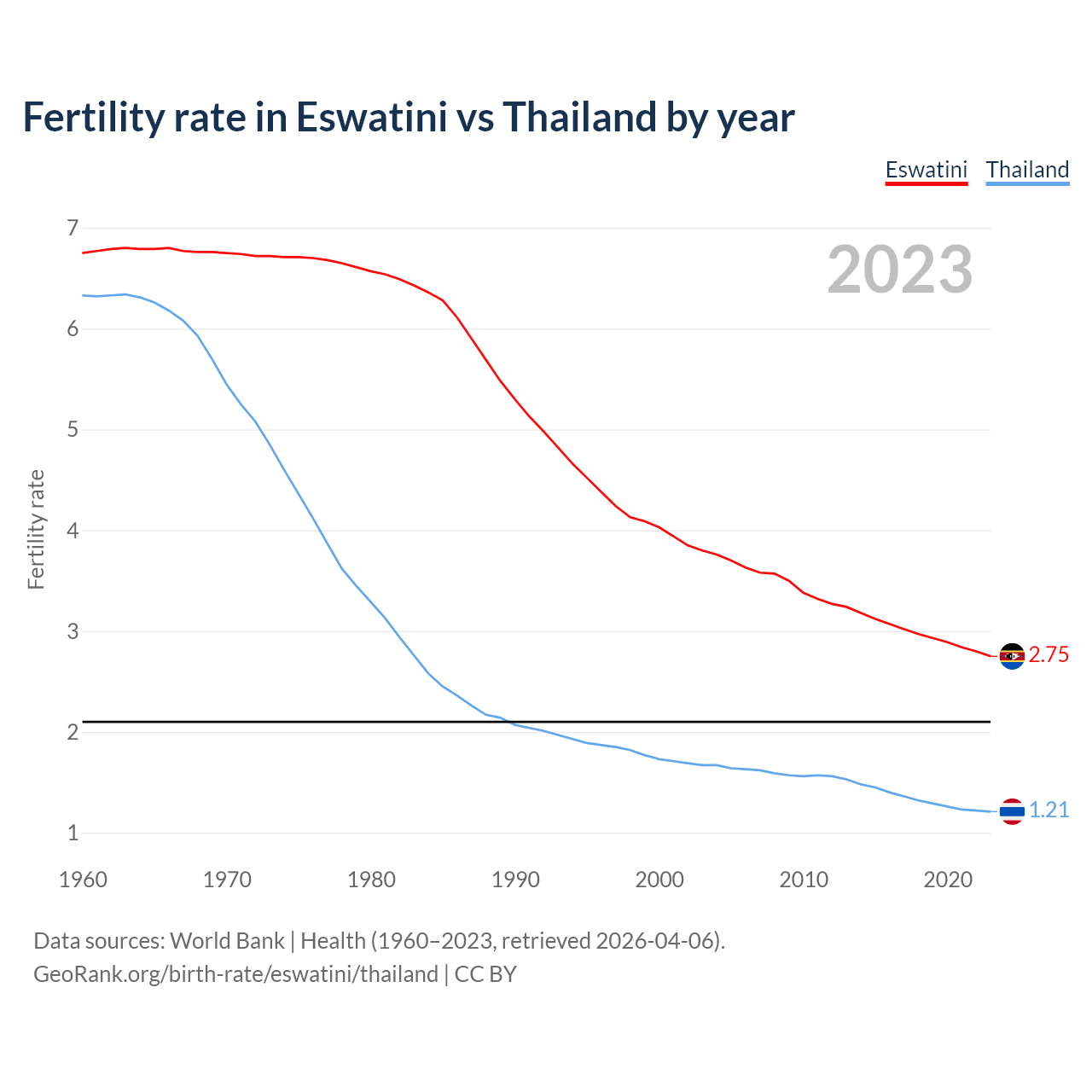 Fertility rate in Eswatini vs Thailand by year

Eswatini Thailand

2023

Fertility rate

7
6
5
4
3
2
1

2.75
1.21

1960 1970 1980 1990 2000 2010 2020

Data sources: World Bank | Health (1960–2023, retrieved 2026-04-06).
GeoRank.org/birth-rate/eswatini/thailand | CC BY